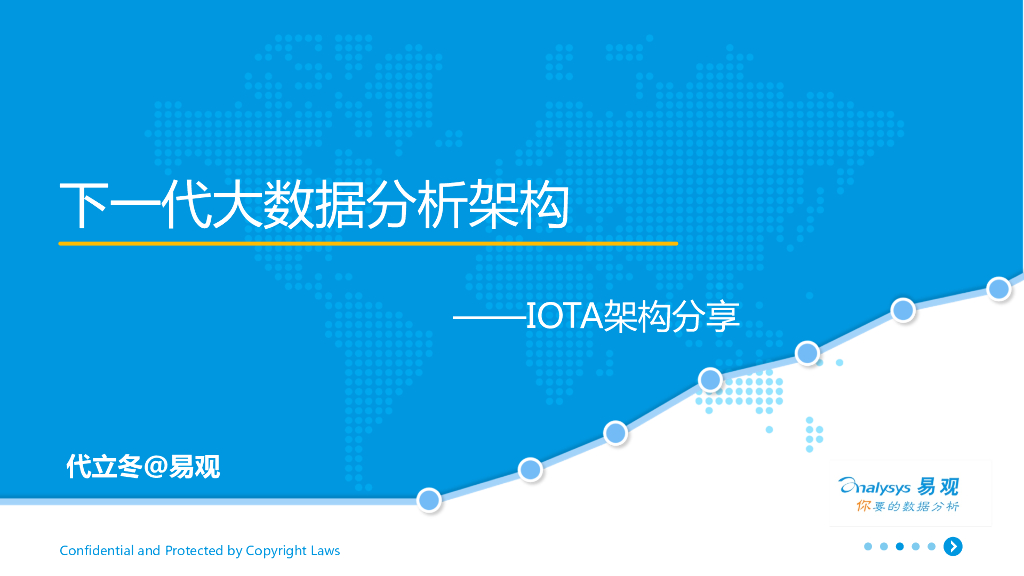 下一代大数据分析架构

——IOTA架构分享

代立冬@易观

Analysys 易观
你要的数据分析

Confidential and Protected by Copyright Laws